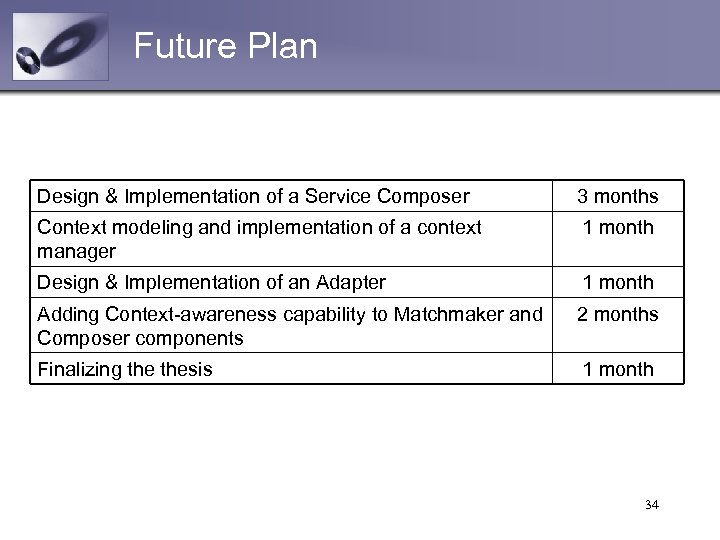 Future Plan

| Design & Implementation of a Service Composer | 3 months |
|---|---|
| Context modeling and implementation of a context manager | 1 month |
| Design & Implementation of an Adapter | 1 month |
| Adding Context-awareness capability to Matchmaker and Composer components | 2 months |
| Finalizing the thesis | 1 month |

34